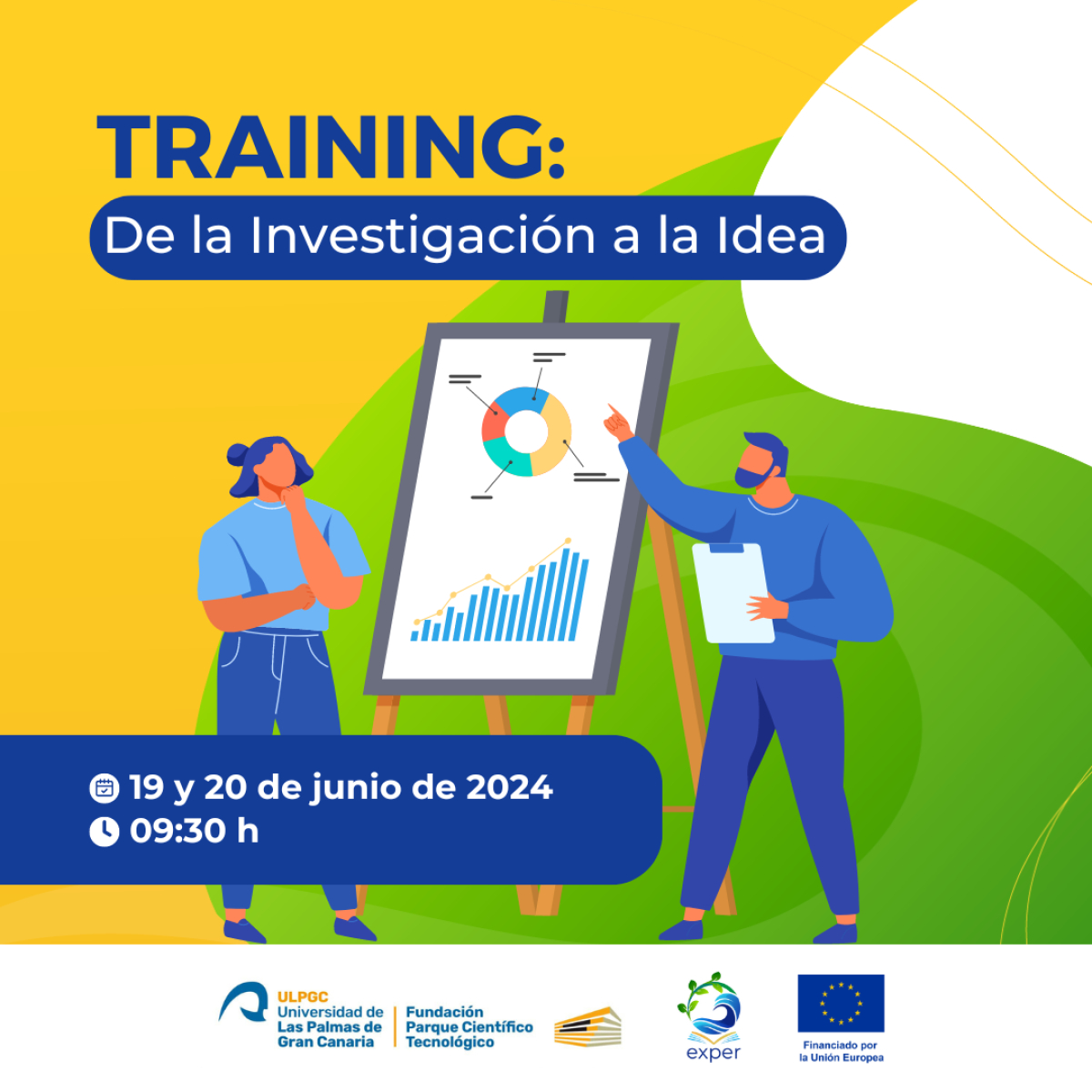 TRAINING:
De la Investigación a la Idea

19 y 20 de junio de 2024
09:30 h

ULPGC
Universidad de Las Palmas de Gran Canaria

Fundación Parque Científico Tecnológico

exper

Financiado por la Unión Europea